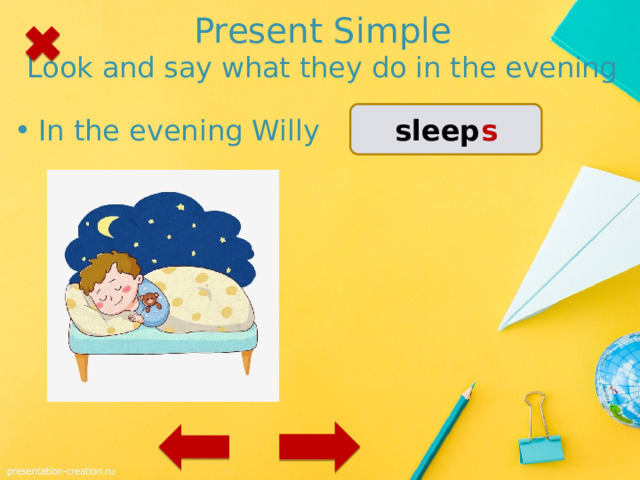 Present Simple
Look and say what they do in the evening

• In the evening Willy sleeps

presentation-creation.ru